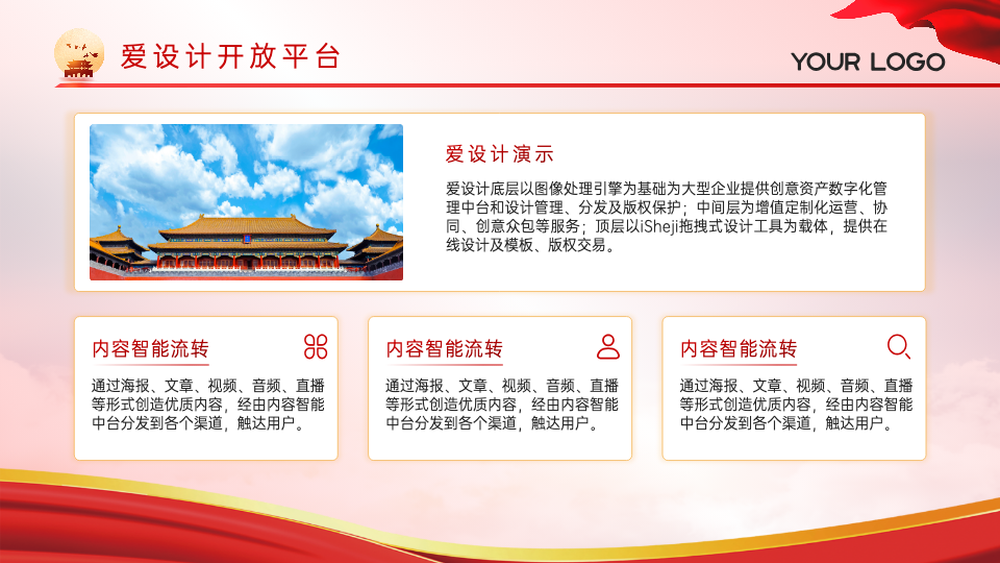 爱设计开放平台

YOUR LOGO

爱设计演示

爱设计底层以图像处理引擎为基础为大型企业提供创意资产数字化管理中台和设计管理、分发及版权保护；中间层为增值定制化运营、协同、创意众包等服务；顶层以iSheji拖拽式设计工具为载体，提供在线设计及模板、版权交易。

内容智能流转

通过海报、文章、视频、音频、直播等形式创造优质内容，经由内容智能中台分发到各个渠道，触达用户。

内容智能流转

通过海报、文章、视频、音频、直播等形式创造优质内容，经由内容智能中台分发到各个渠道，触达用户。

内容智能流转

通过海报、文章、视频、音频、直播等形式创造优质内容，经由内容智能中台分发到各个渠道，触达用户。